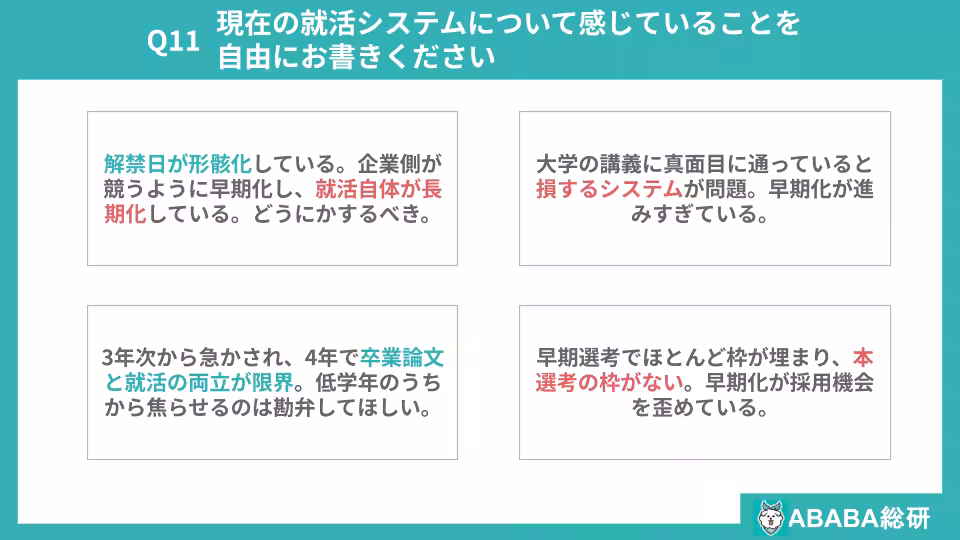 Q11 現在の就活システムについて感じていることを自由にお書きください

解禁日が形骸化している。企業側が競うように早期化し、就活自体が長期化している。どうにかするべき。

大学の講義に真面目に通っていると損するシステムが問題。早期化が進みすぎている。

3年次から急かされ、4年で卒業論文と就活の両立が限界。低学年のうちから焦らせるのは勘弁してほしい。

早期選考でほとんど枠が埋まり、本選考の枠がない。早期化が採用機会を歪めている。

ABABA総研